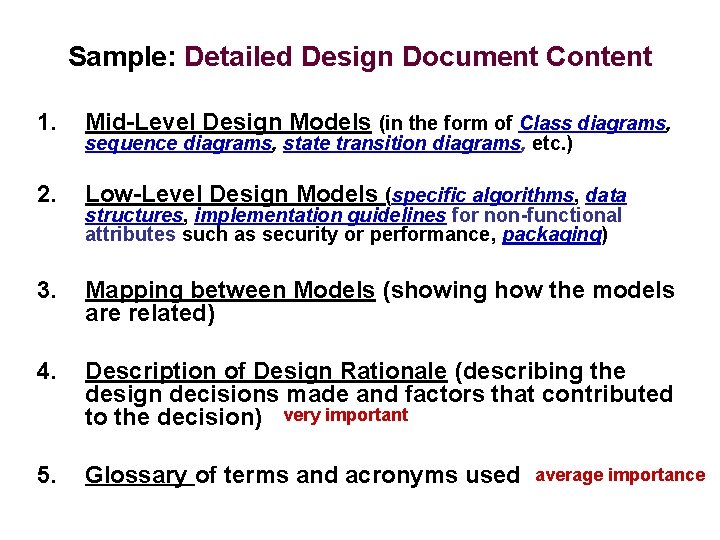 Sample: Detailed Design Document Content

1. Mid-Level Design Models (in the form of Class diagrams, sequence diagrams, state transition diagrams, etc.)

2. Low-Level Design Models (specific algorithms, data structures, implementation guidelines for non-functional attributes such as security or performance, packaging)

3. Mapping between Models (showing how the models are related)

4. Description of Design Rationale (describing the design decisions made and factors that contributed to the decision) very important

5. Glossary of terms and acronyms used average importance